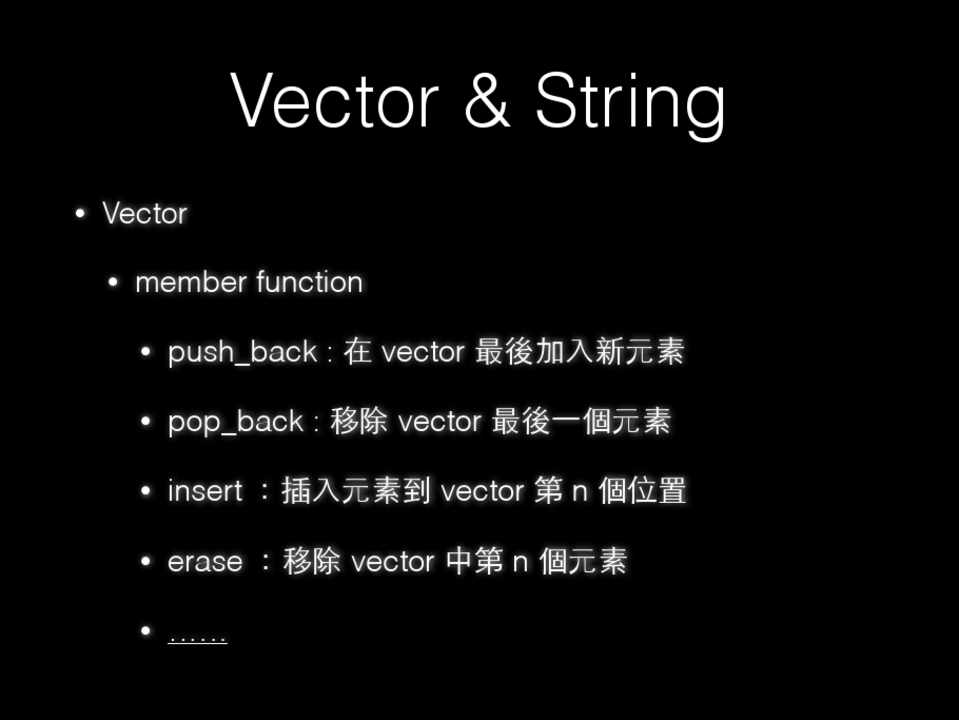 Vector & String

• Vector

• member function

• push_back : 在 vector 最後加入新元素

• pop_back : 移除 vector 最後一個元素

• insert ：插入元素到 vector 第 n 個位置

• erase ：移除 vector 中第 n 個元素

• ……